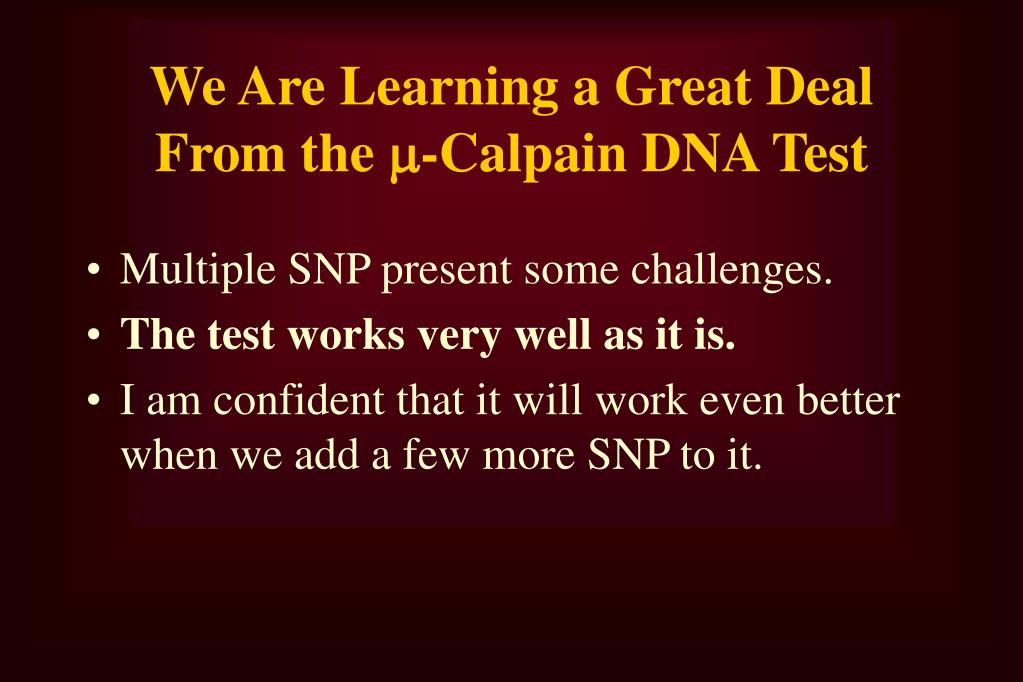 We Are Learning a Great Deal From the μ-Calpain DNA Test

• Multiple SNP present some challenges.
• The test works very well as it is.
• I am confident that it will work even better when we add a few more SNP to it.